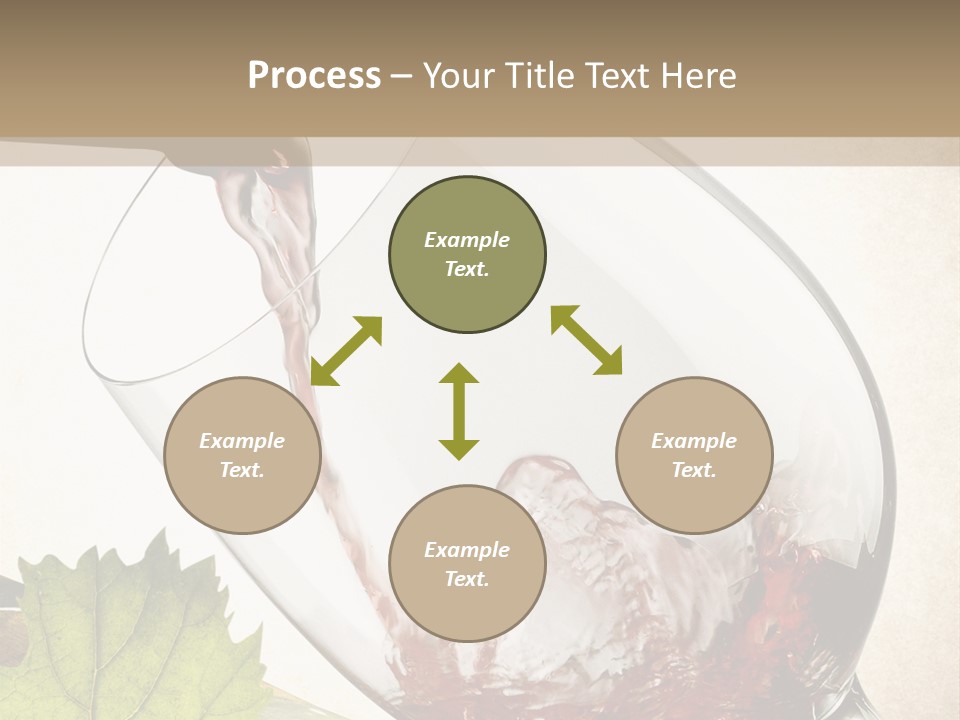 Process – Your Title Text Here

Example Text.

Example Text.

Example Text.

Example Text.